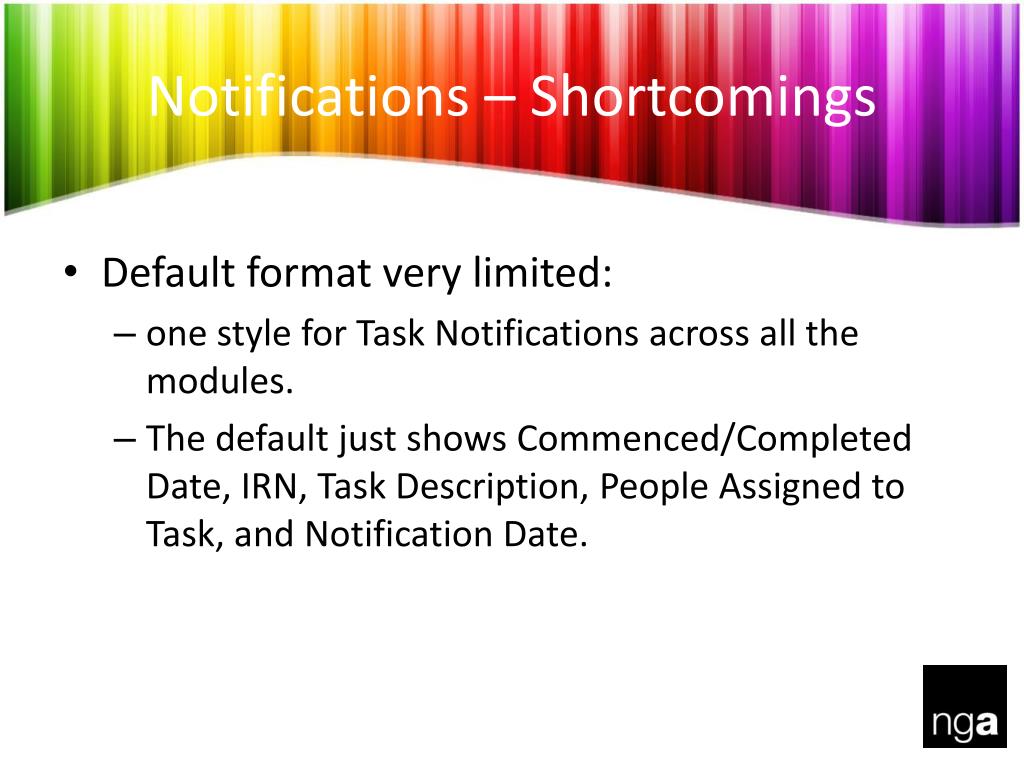 Notifications – Shortcomings

• Default format very limited:

– one style for Task Notifications across all the modules.

– The default just shows Commenced/Completed Date, IRN, Task Description, People Assigned to Task, and Notification Date.

nga